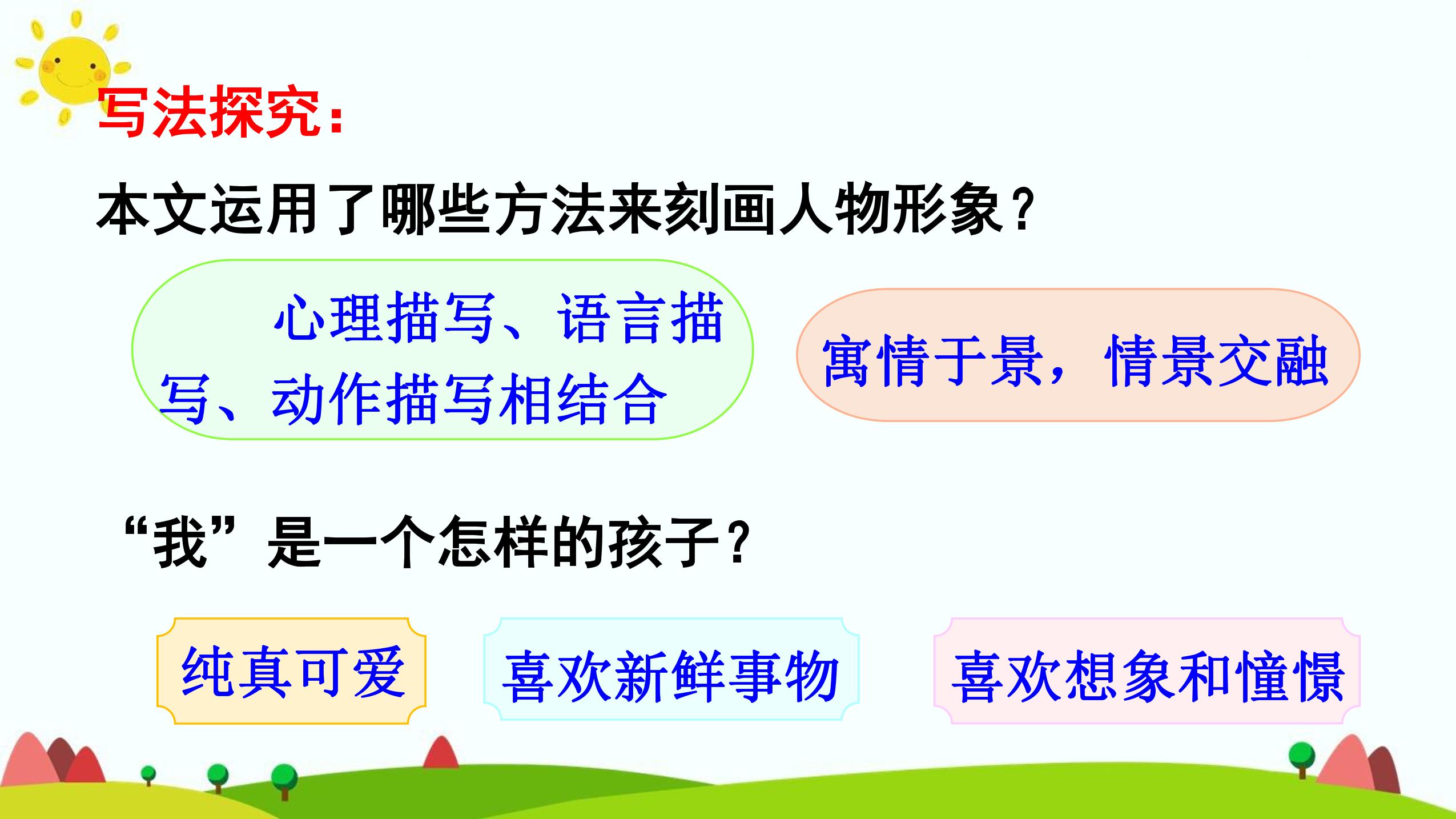 写法探究：

本文运用了哪些方法来刻画人物形象？

心理描写、语言描写、动作描写相结合

寓情于景，情景交融

“我”是一个怎样的孩子？

纯真可爱

喜欢新鲜事物

喜欢想象和憧憬